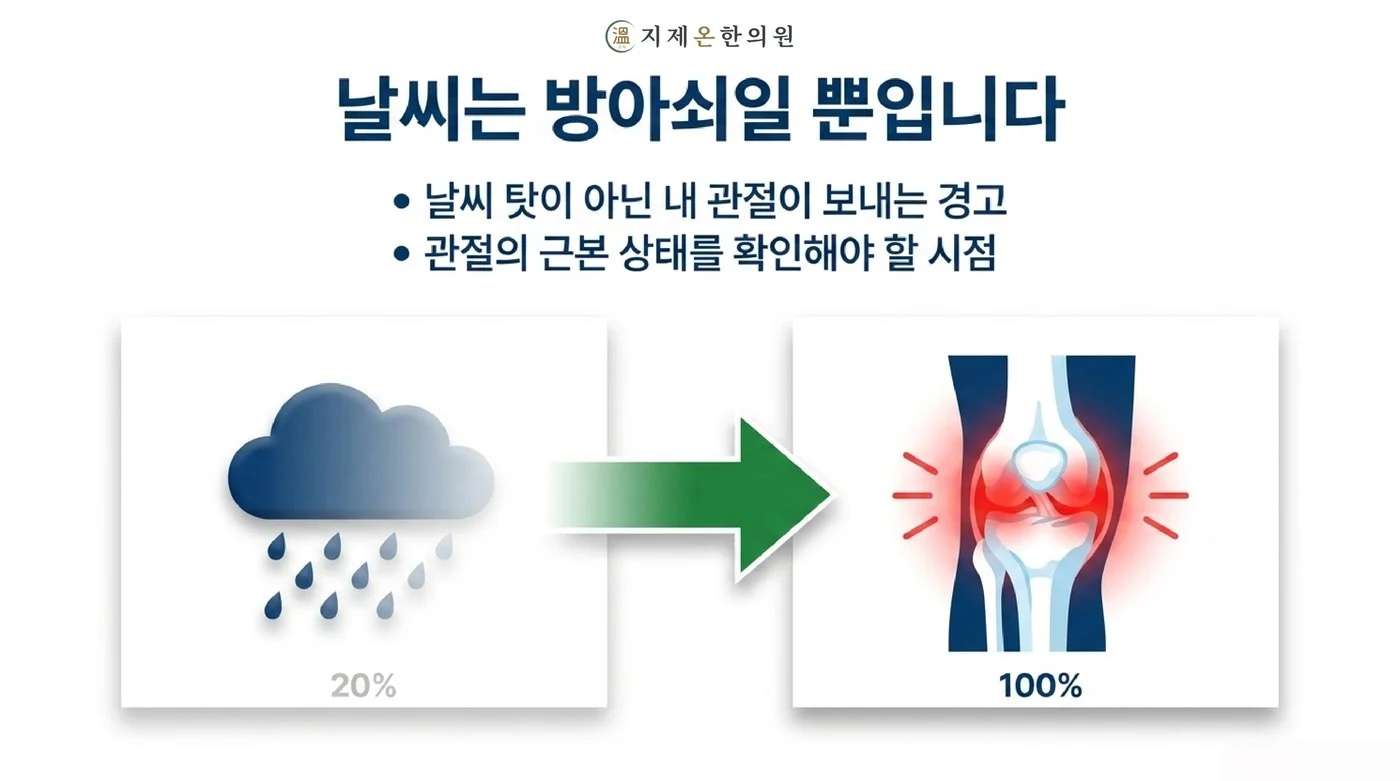 지제온한의원

날씨는 방아쇠일 뿐입니다

• 날씨 탓이 아닌 내 관절이 보내는 경고
• 관절의 근본 상태를 확인해야 할 시점

20%

100%